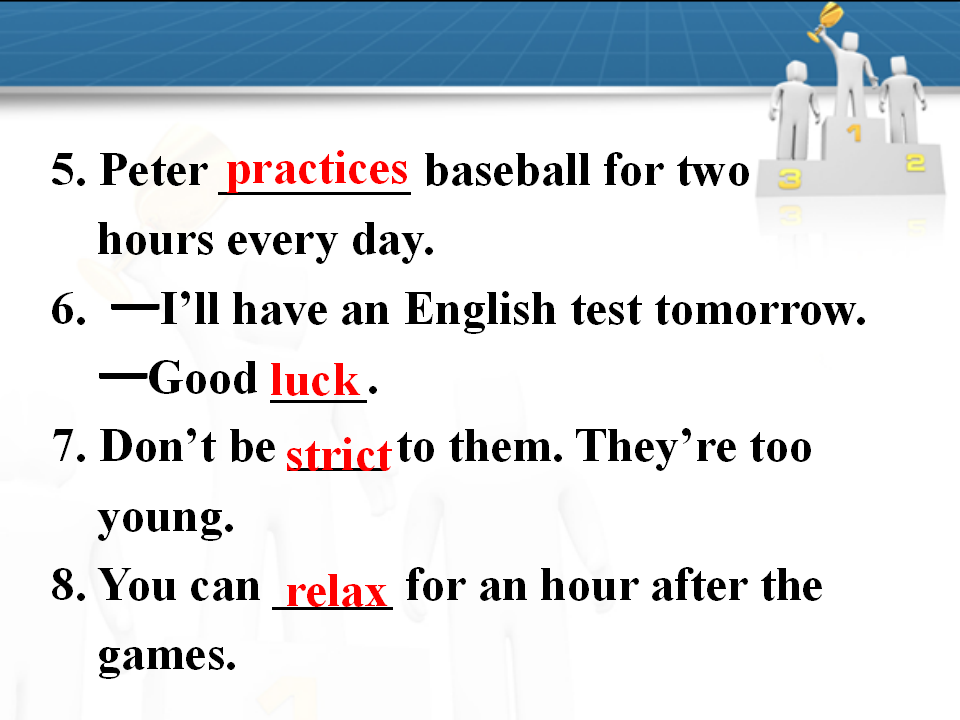 5. Peter practices baseball for two hours every day.

6. —I'll have an English test tomorrow.
—Good luck.

7. Don't be strict to them. They're too young.

8. You can relax for an hour after the games.

1 2 3